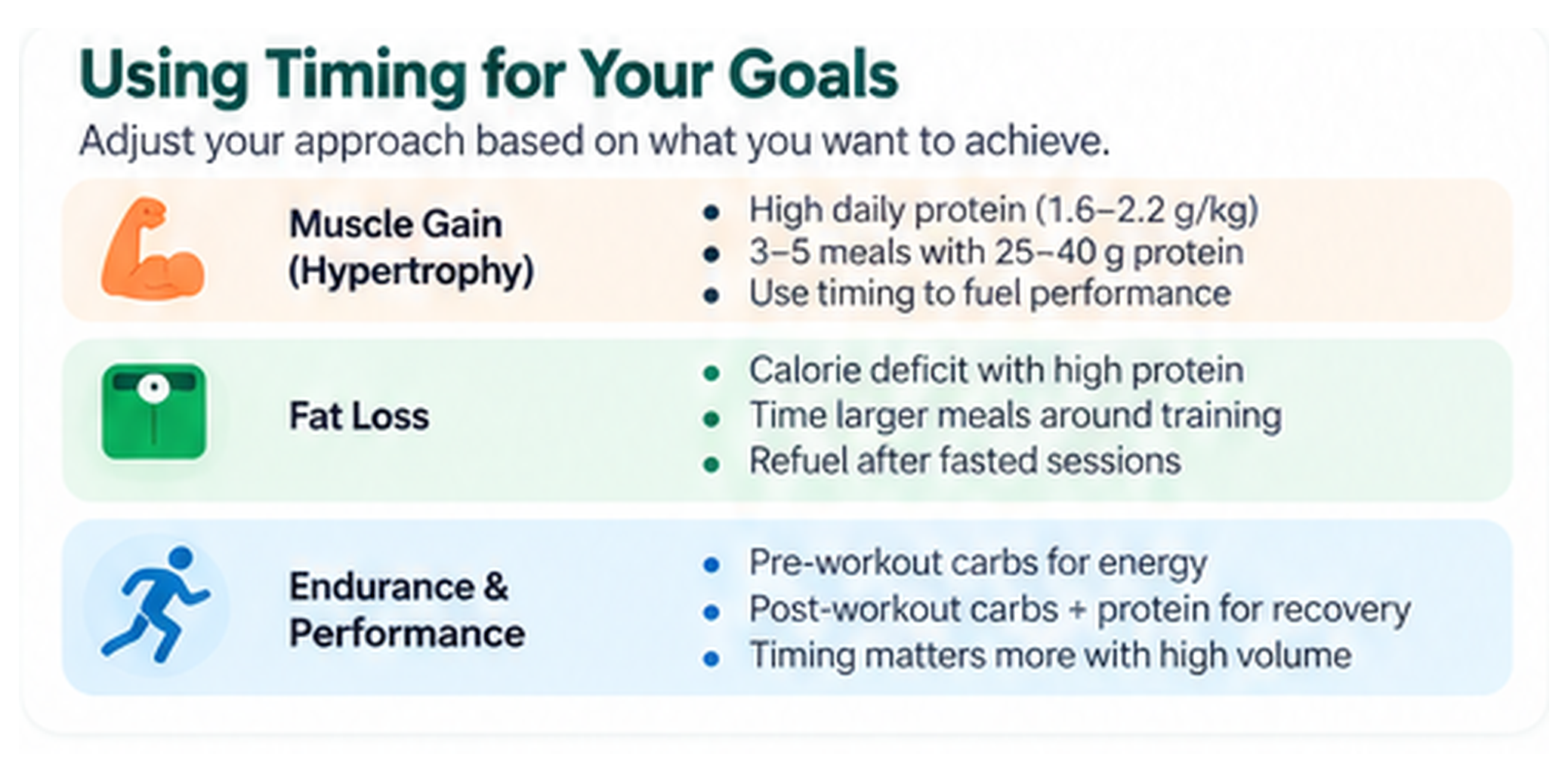 Using Timing for Your Goals

Adjust your approach based on what you want to achieve.

Muscle Gain (Hypertrophy)

- High daily protein (1.6–2.2 g/kg)
- 3–5 meals with 25–40 g protein
- Use timing to fuel performance

Fat Loss

- Calorie deficit with high protein
- Time larger meals around training
- Refuel after fasted sessions

Endurance & Performance

- Pre-workout carbs for energy
- Post-workout carbs + protein for recovery
- Timing matters more with high volume